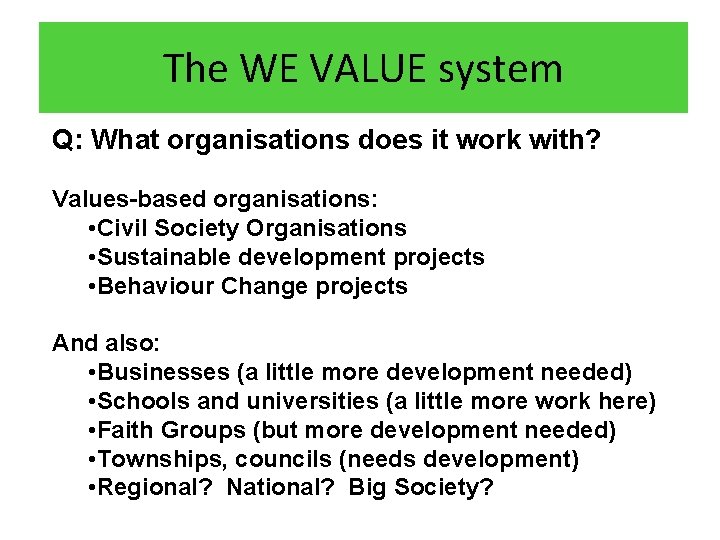 The WE VALUE system

Q: What organisations does it work with?

Values-based organisations:
•Civil Society Organisations
•Sustainable development projects
•Behaviour Change projects

And also:
•Businesses (a little more development needed)
•Schools and universities (a little more work here)
•Faith Groups (but more development needed)
•Townships, councils (needs development)
•Regional? National? Big Society?